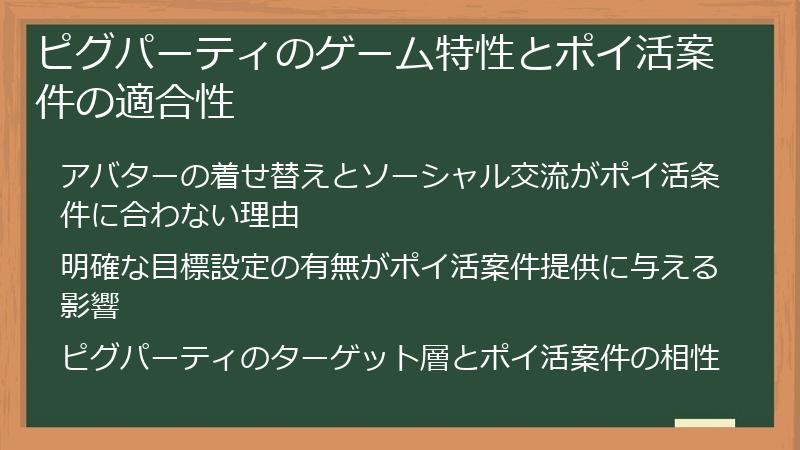 ピグパーティのゲーム特性とポイ活案件の適合性

アバターの着せ替えとソーシャル交流がポイ活条件に合わない理由

明確な目標設定の有無がポイ活案件提供に与える影響

ピグパーティのターゲット層とポイ活案件の相性